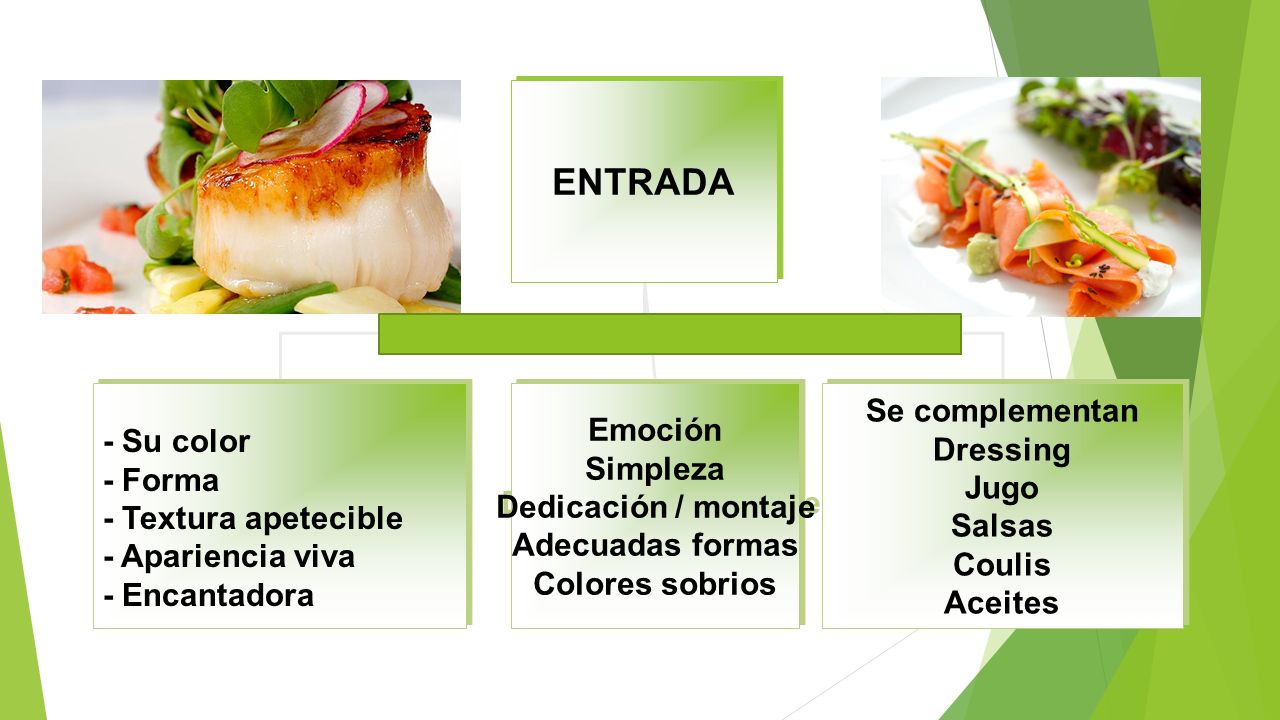 ENTRADA

- Su color
- Forma
- Textura apetecible
- Apariencia viva
- Encantadora

Emoción
Simpleza
Dedicación / montaje
Adecuadas formas
Colores sobrios

Se complementan
Dressing
Jugo
Salsas
Coulis
Aceites